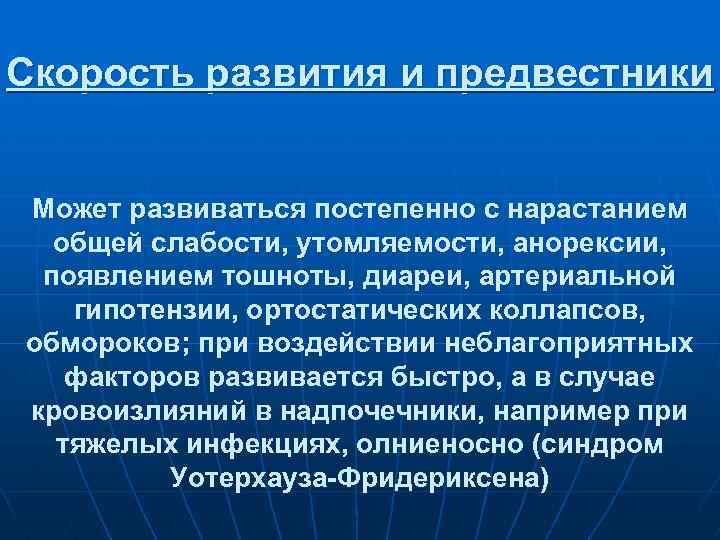 Скорость развития и предвестники

Может развиваться постепенно с нарастанием общей слабости, утомляемости, анорексии, появлением тошноты, диареи, артериальной гипотензии, ортостатических коллапсов, обмороков; при воздействии неблагоприятных факторов развивается быстро, а в случае кровоизлияний в надпочечники, например при тяжелых инфекциях, олниеносно (синдром Уотерхауза-Фридериксена)